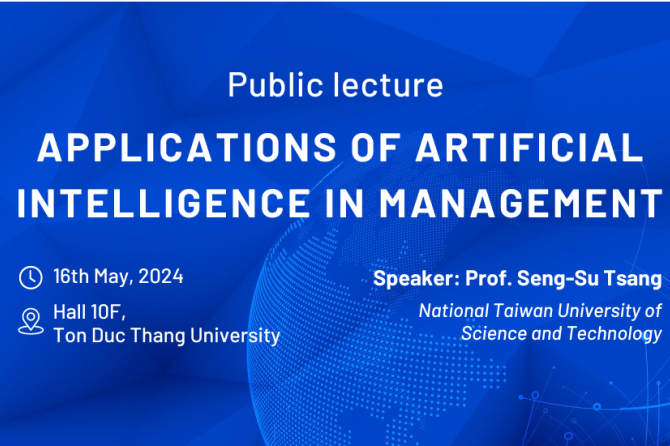 Public lecture

APPLICATIONS OF ARTIFICIAL INTELLIGENCE IN MANAGEMENT

16th May, 2024

Hall 10F,
Ton Duc Thang University

Speaker: Prof. Seng-Su Tsang

National Taiwan University of Science and Technology